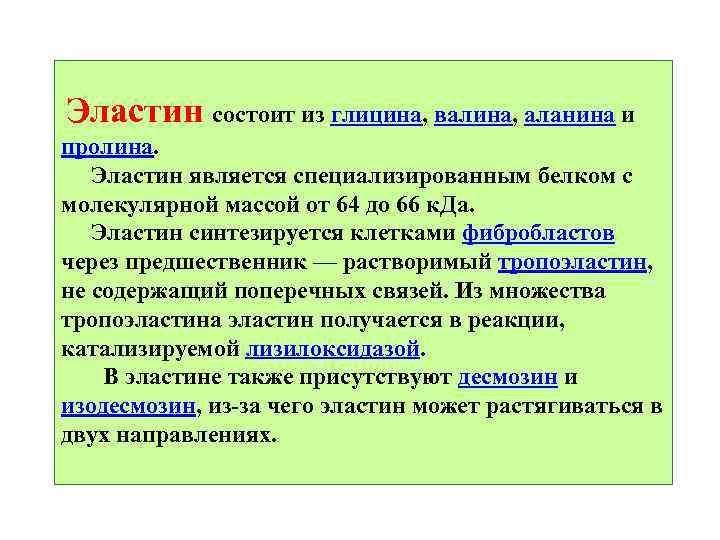 Эластин состоит из глицина, валина, аланина и пролина.

Эластин является специализированным белком с молекулярной массой от 64 до 66 кДа.

Эластин синтезируется клетками фибробластов через предшественник — растворимый тропоэластин, не содержащий поперечных связей. Из множества тропоэластина эластин получается в реакции, катализируемой лизилоксидазой.

В эластине также присутствуют десмозин и изодесмозин, из-за чего эластин может растягиваться в двух направлениях.